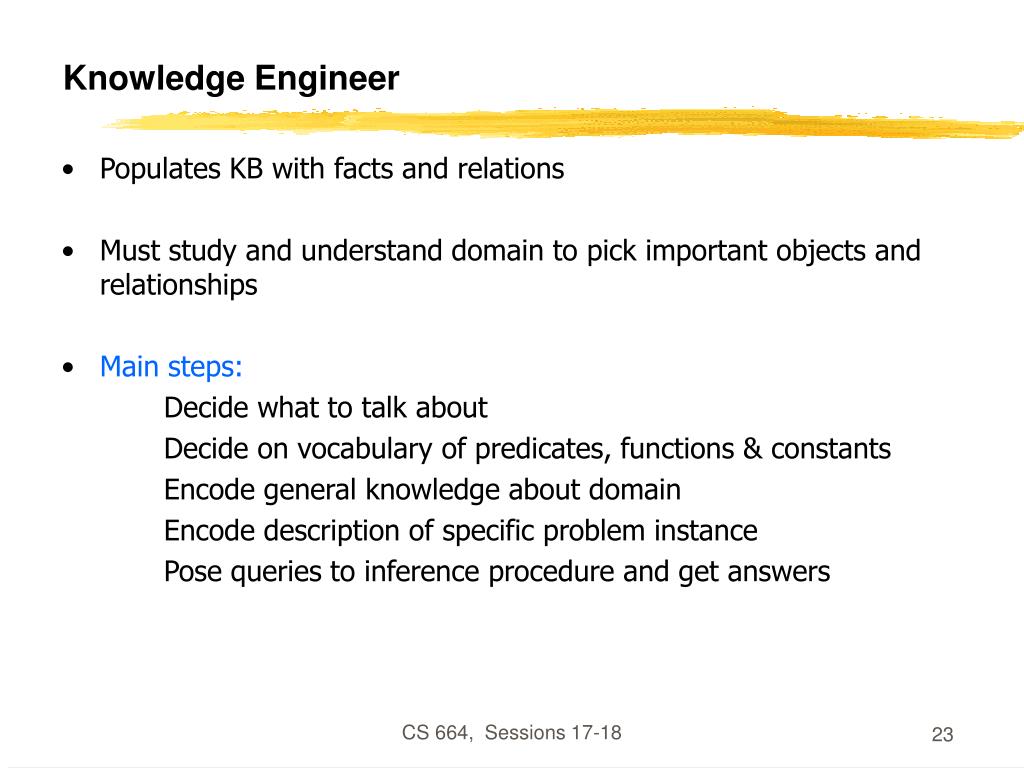 Knowledge Engineer

• Populates KB with facts and relations

• Must study and understand domain to pick important objects and relationships

• Main steps:
Decide what to talk about
Decide on vocabulary of predicates, functions & constants
Encode general knowledge about domain
Encode description of specific problem instance
Pose queries to inference procedure and get answers

CS 664, Sessions 17-18

23